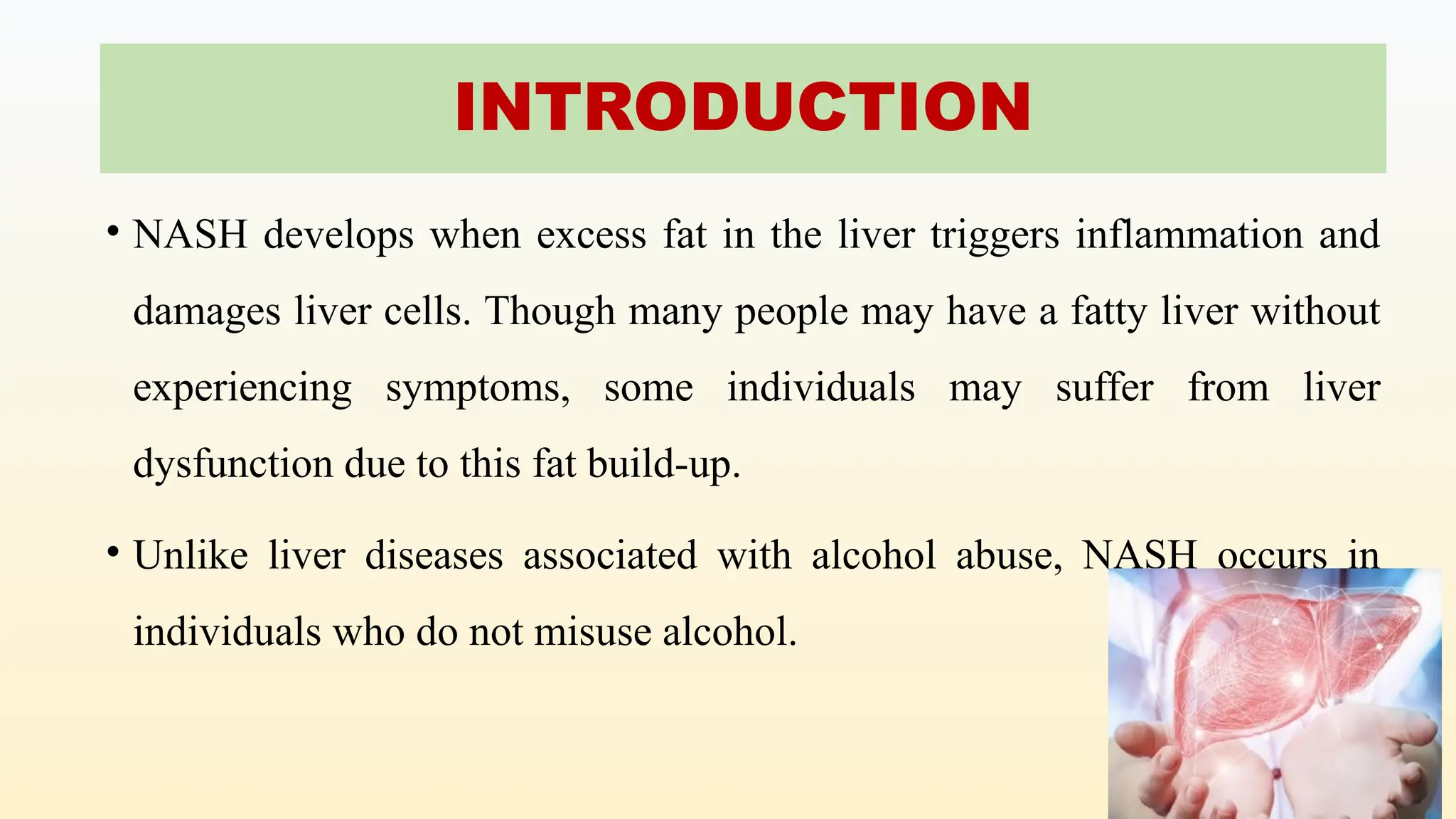 INTRODUCTION

• NASH develops when excess fat in the liver triggers inflammation and damages liver cells. Though many people may have a fatty liver without experiencing symptoms, some individuals may suffer from liver dysfunction due to this fat build-up.

• Unlike liver diseases associated with alcohol abuse, NASH occurs in individuals who do not misuse alcohol.